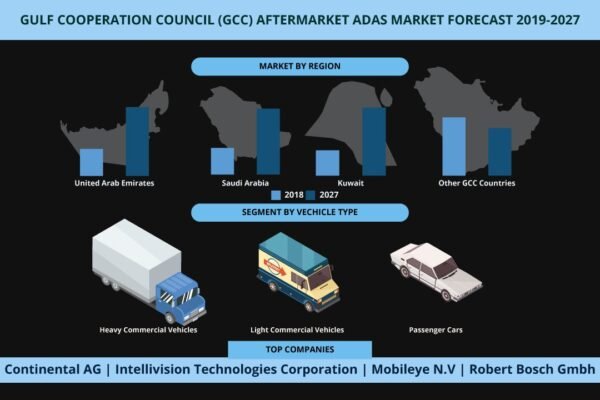 GULF COOPERATION COUNCIL (GCC) AFTERMARKET ADAS MARKET FORECAST 2019-2027

MARKET BY REGION

United Arab Emirates

Saudi Arabia

Kuwait

Other GCC Countries

2018 2027

SEGMENT BY VECHICLE TYPE

Heavy Commercial Vehicles

Light Commercial Vehicles

Passenger Cars

TOP COMPANIES

Continental AG | Intellivision Technologies Corporation | Mobileye N.V | Robert Bosch Gmbh